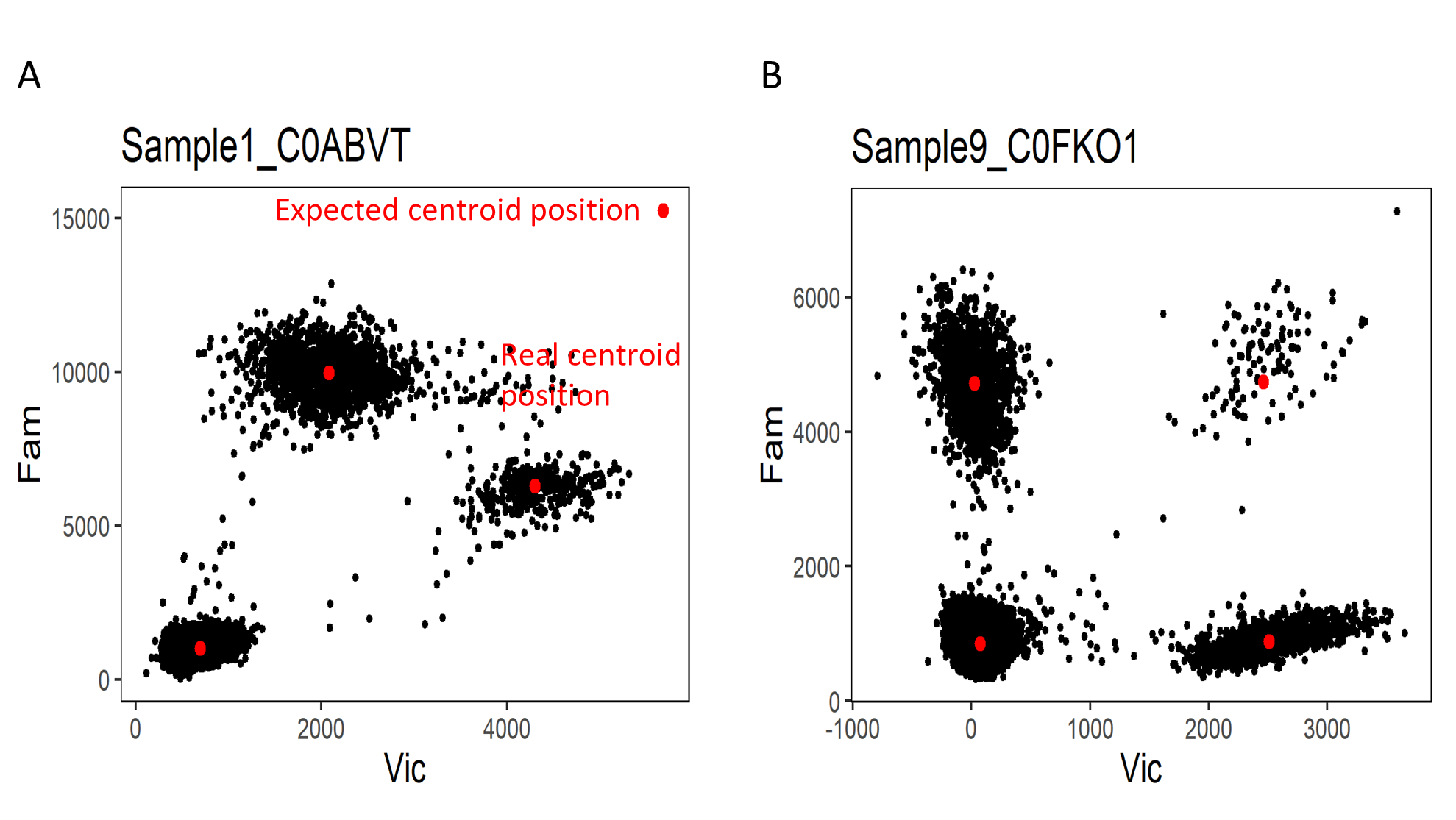 A

Sample1_C0ABVT

Expected centroid position

Real centroid position

15000
10000
5000
0

Fam

0
2000
4000

Vic

B

Sample9_C0FKO1

6000
4000
2000
0

Fam

-1000
0
1000
2000
3000

Vic